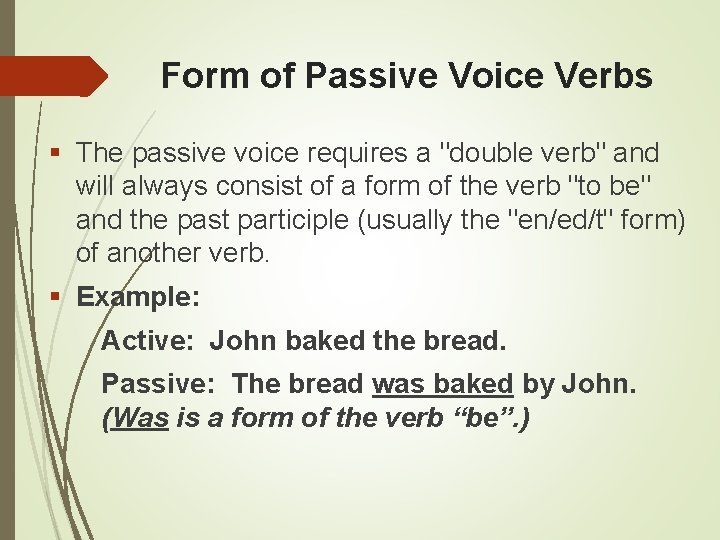 Form of Passive Voice Verbs

▪ The passive voice requires a "double verb" and will always consist of a form of the verb "to be" and the past participle (usually the "en/ed/t" form) of another verb.

▪ Example:

Active: John baked the bread.

Passive: The bread was baked by John. (Was is a form of the verb “be”.)